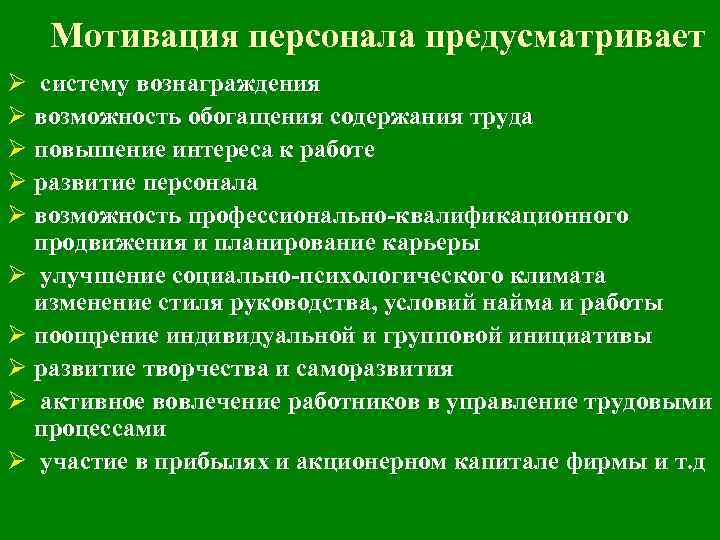 Мотивация персонала предусматривает

➢ систему вознаграждения
➢ возможность обогащения содержания труда
➢ повышение интереса к работе
➢ развитие персонала
➢ возможность профессионально-квалификационного продвижения и планирование карьеры
➢ улучшение социально-психологического климата изменение стиля руководства, условий найма и работы
➢ поощрение индивидуальной и групповой инициативы
➢ развитие творчества и саморазвития
➢ активное вовлечение работников в управление трудовыми процессами
➢ участие в прибылях и акционерном капитале фирмы и т.д